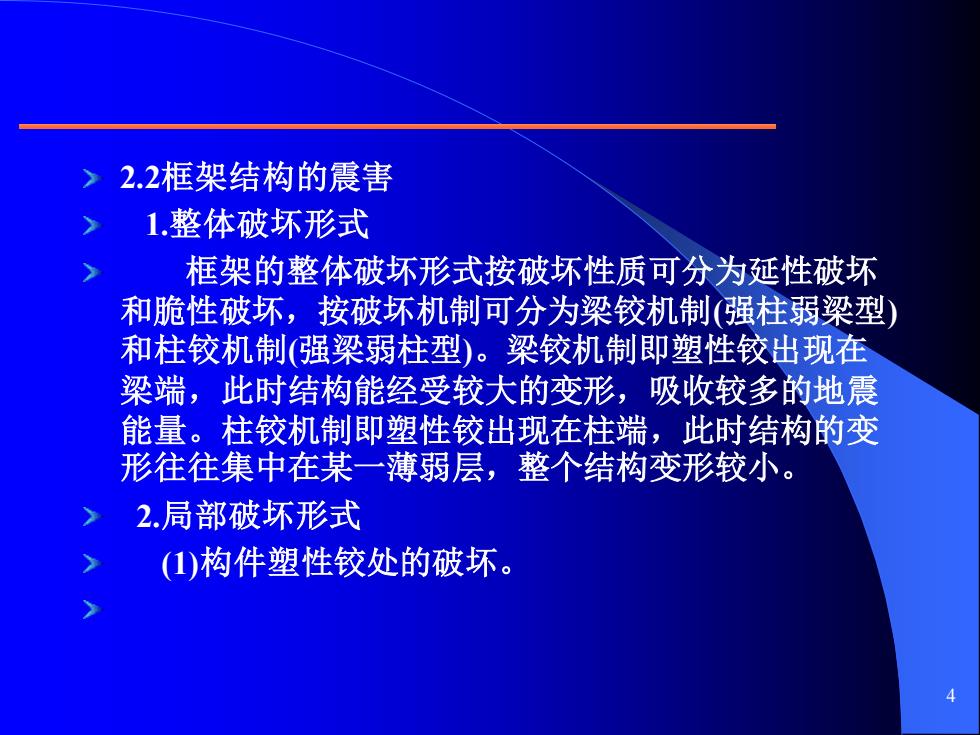 2.2框架结构的震害

1.整体破坏形式

框架的整体破坏形式按破坏性质可分为延性破坏和脆性破坏，按破坏机制可分为梁铰机制(强柱弱梁型)和柱铰机制(强梁弱柱型)。梁铰机制即塑性铰出现在梁端，此时结构能经受较大的变形，吸收较多的地震能量。柱铰机制即塑性铰出现在柱端，此时结构的变形往往集中在某一薄弱层，整个结构变形较小。

2.局部破坏形式

(1)构件塑性铰处的破坏。

4